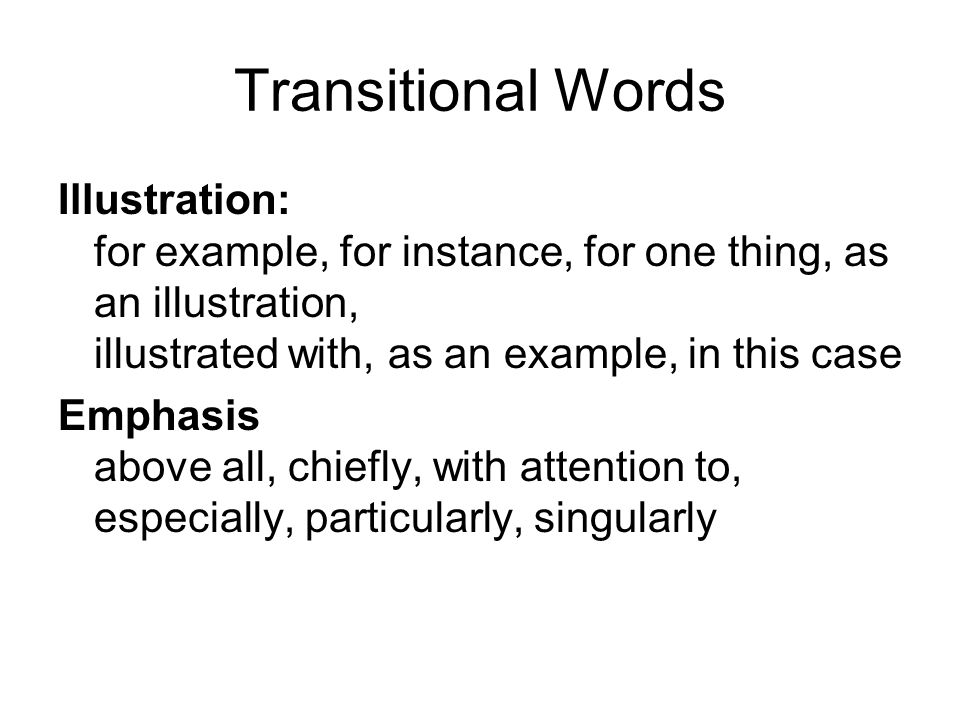 Transitional Words

Illustration:
for example, for instance, for one thing, as an illustration,
illustrated with, as an example, in this case

Emphasis
above all, chiefly, with attention to, especially, particularly, singularly